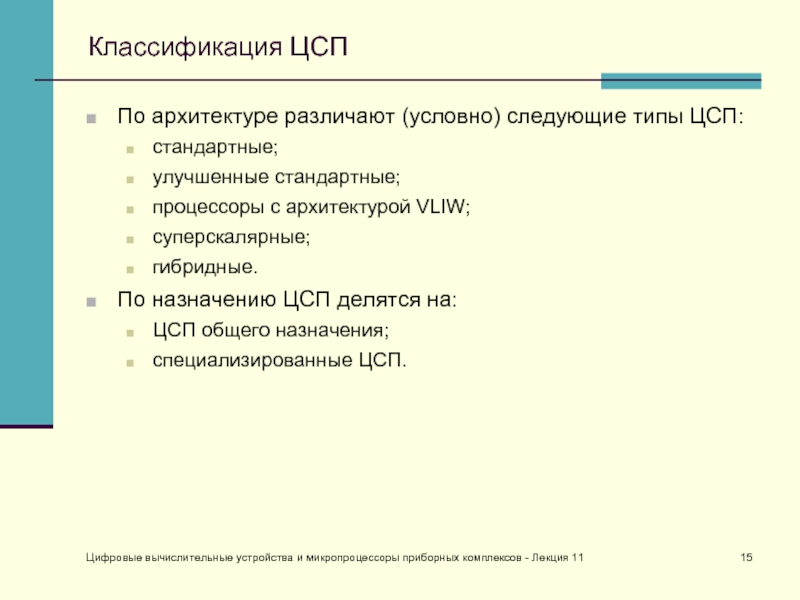 Классификация ЦСП

По архитектуре различают (условно) следующие типы ЦСП:
стандартные;
улучшенные стандартные;
процессоры с архитектурой VLIW;
суперскалярные;
гибридные.

По назначению ЦСП делятся на:
ЦСП общего назначения;
специализированные ЦСП.

Цифровые вычислительные устройства и микропроцессоры приборных комплексов - Лекция 11

15